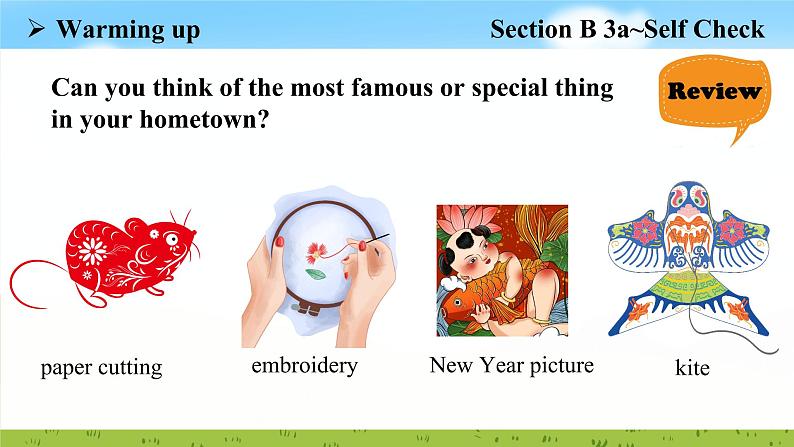 ➢ Warming up

Section B 3a~Self Check

Can you think of the most famous or special thing in your hometown?

Review

paper cutting

embroidery

New Year picture

kite